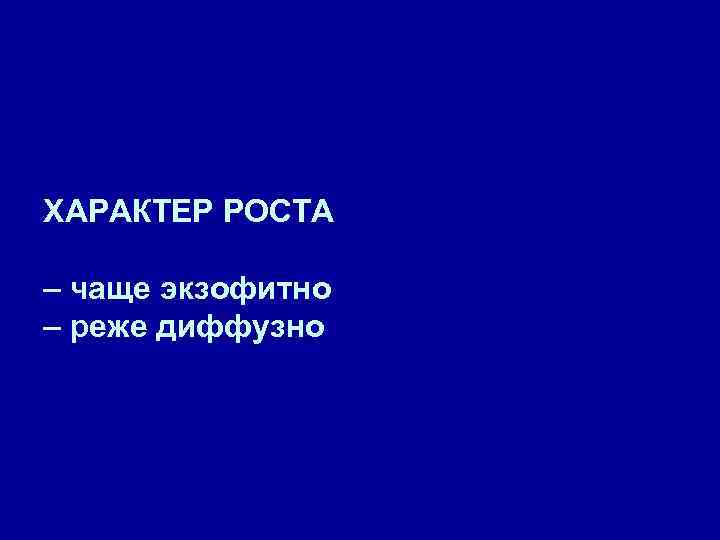 ХАРАКТЕР РОСТА

– чаще экзофитно
– реже диффузно